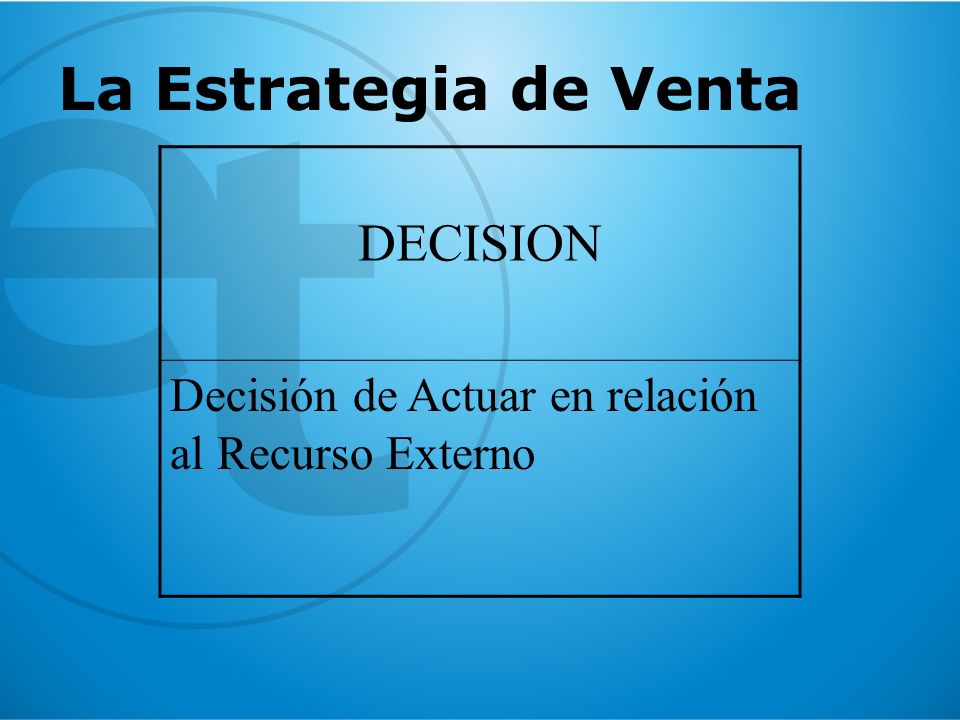 La Estrategia de Venta

| DECISION |
|---|
| Decisión de Actuar en relación al Recurso Externo |